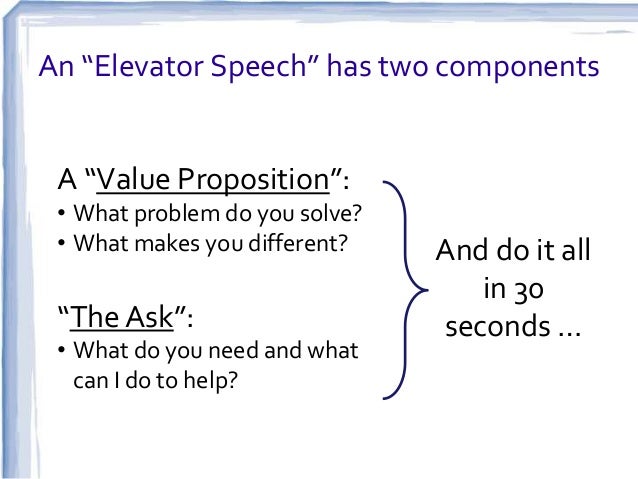 An “Elevator Speech” has two components

A “Value Proposition”:
• What problem do you solve?
• What makes you different?

“The Ask”:
• What do you need and what can I do to help?

And do it all in 30 seconds …